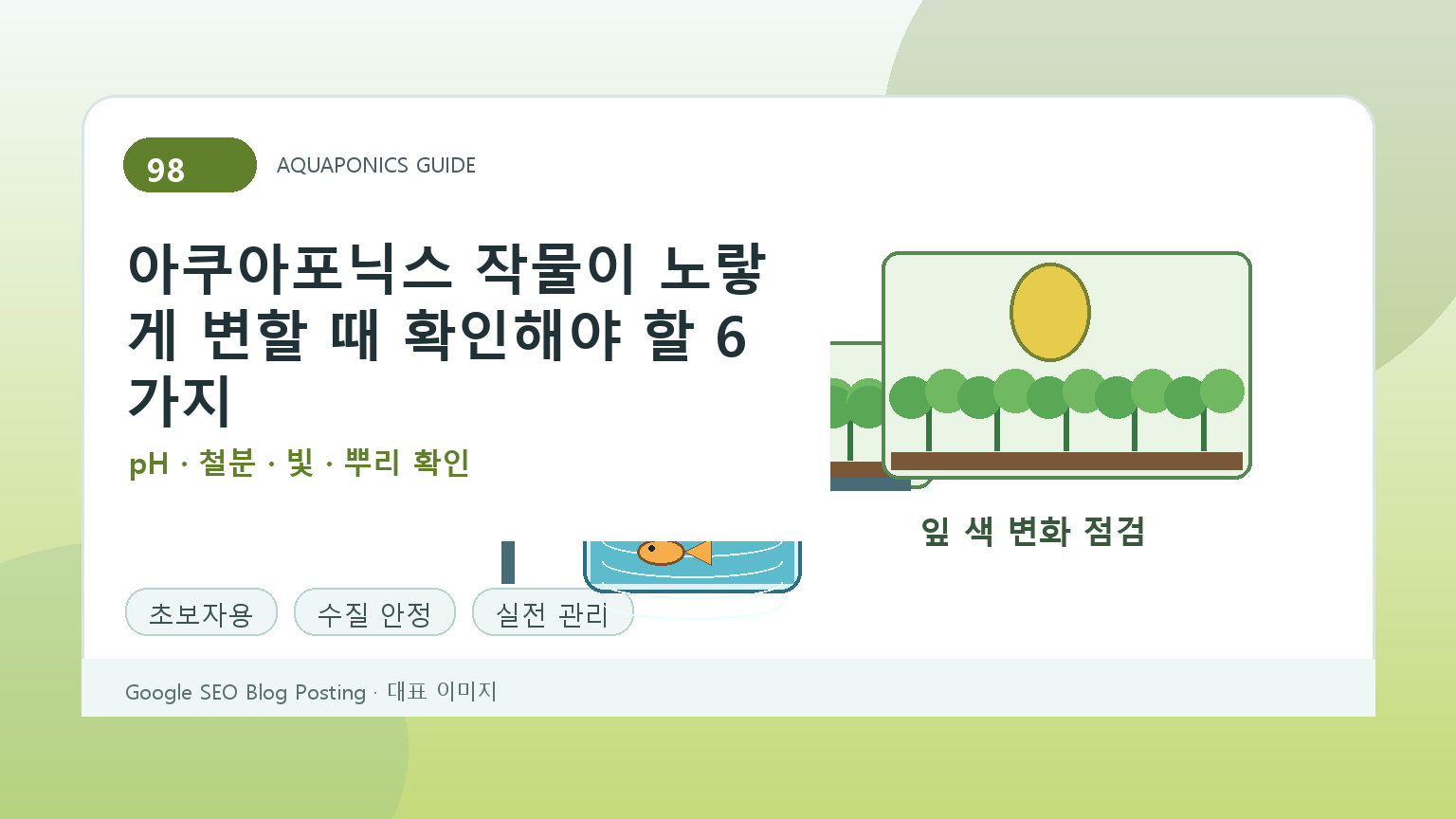 98

AQUAPONICS GUIDE

아쿠아포닉스 작물이 노랗게 변할 때 확인해야 할 6가지

pH · 철분 · 빛 · 뿌리 확인

잎 색 변화 점검

초보자용

수질 안정

실전 관리

Google SEO Blog Posting · 대표 이미지